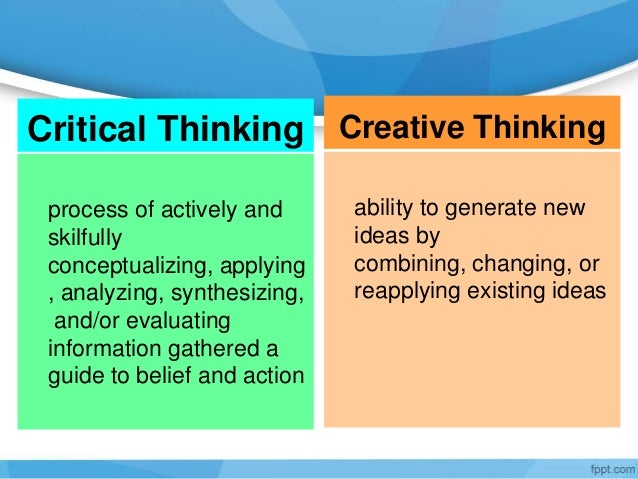 Critical Thinking

process of actively and skilfully conceptualizing, applying , analyzing, synthesizing, and/or evaluating information gathered a guide to belief and action

Creative Thinking

ability to generate new ideas by combining, changing, or reapplying existing ideas

fppt.com